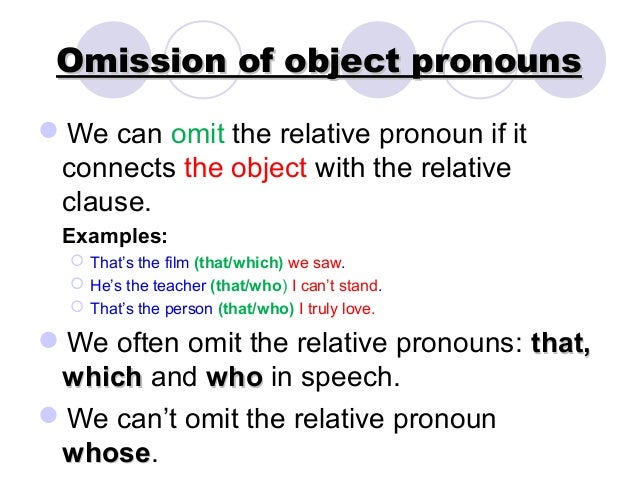 Omission of object pronouns

We can omit the relative pronoun if it connects the object with the relative clause.

Examples:

That's the film (that/which) we saw.

He's the teacher (that/who) I can't stand.

That's the person (that/who) I truly love.

We often omit the relative pronouns: that, which and who in speech.

We can't omit the relative pronoun whose.